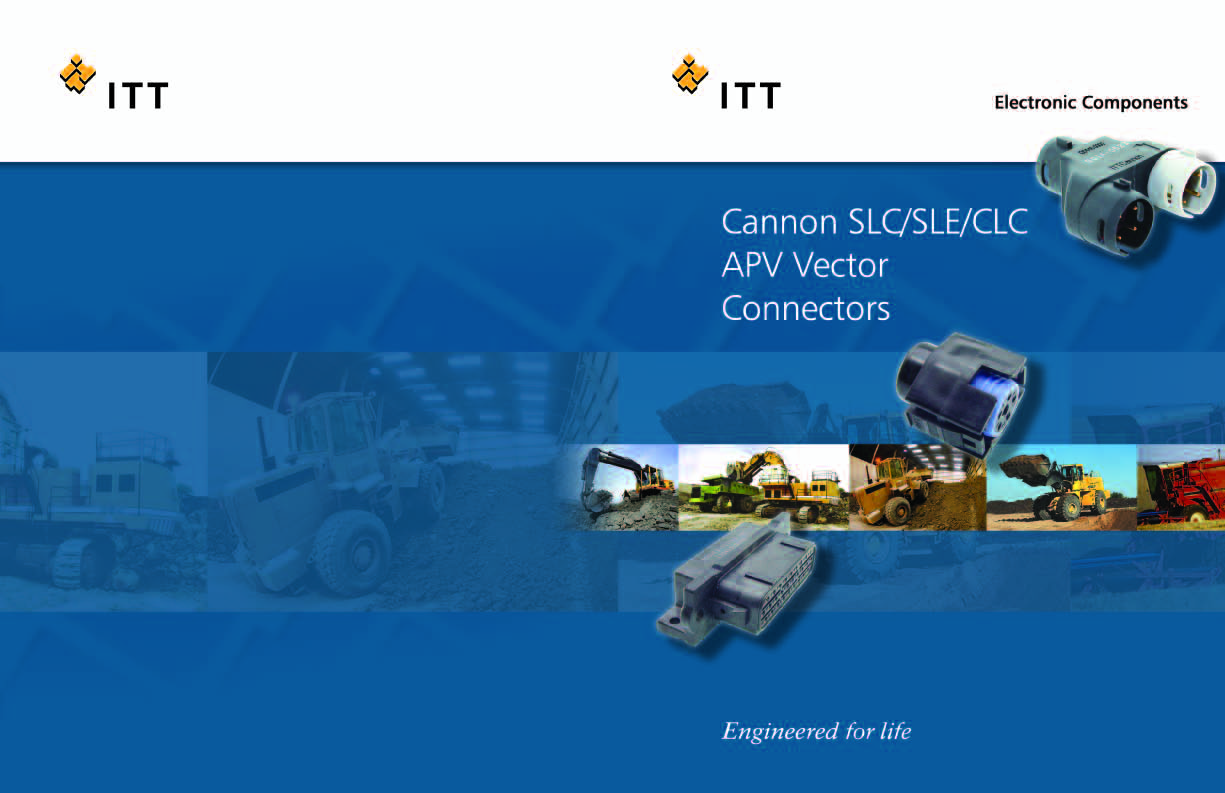 ITT

ITT

Electronic Components

Cannon SLC/SLE/CLC APV Vector Connectors

Engineered for life